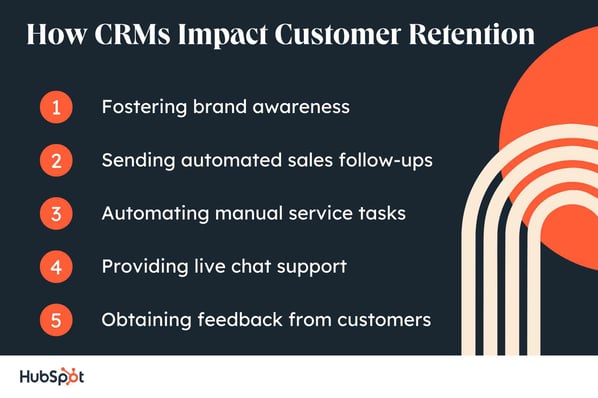 How CRMs Impact Customer Retention

1 Fostering brand awareness

2 Sending automated sales follow-ups

3 Automating manual service tasks

4 Providing live chat support

5 Obtaining feedback from customers

HubSpot